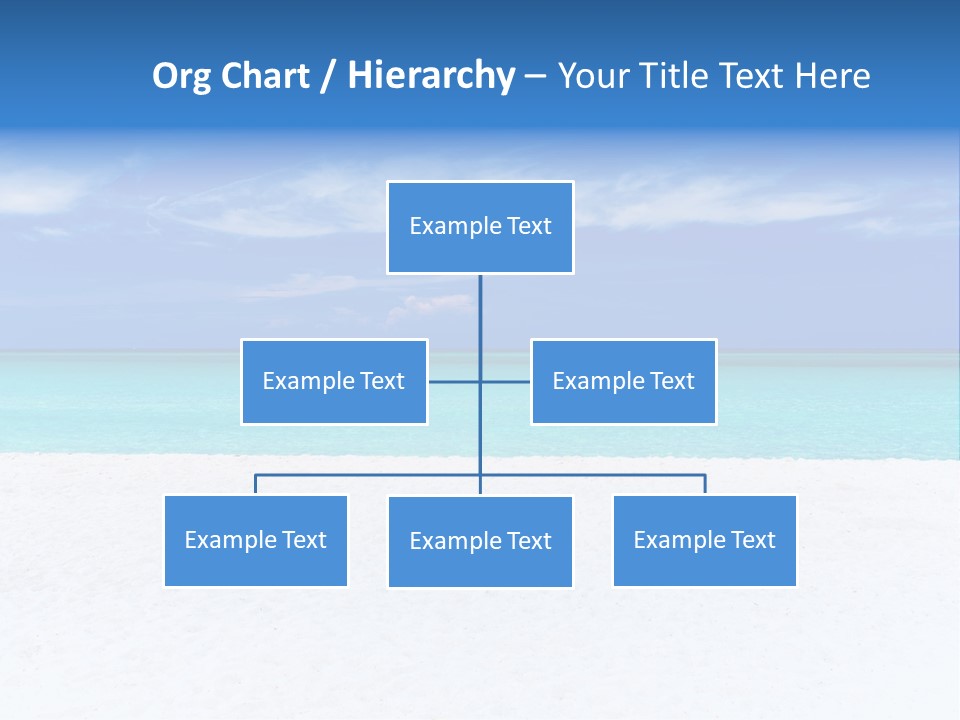 Org Chart / Hierarchy – Your Title Text Here

Example Text

Example Text

Example Text

Example Text

Example Text

Example Text